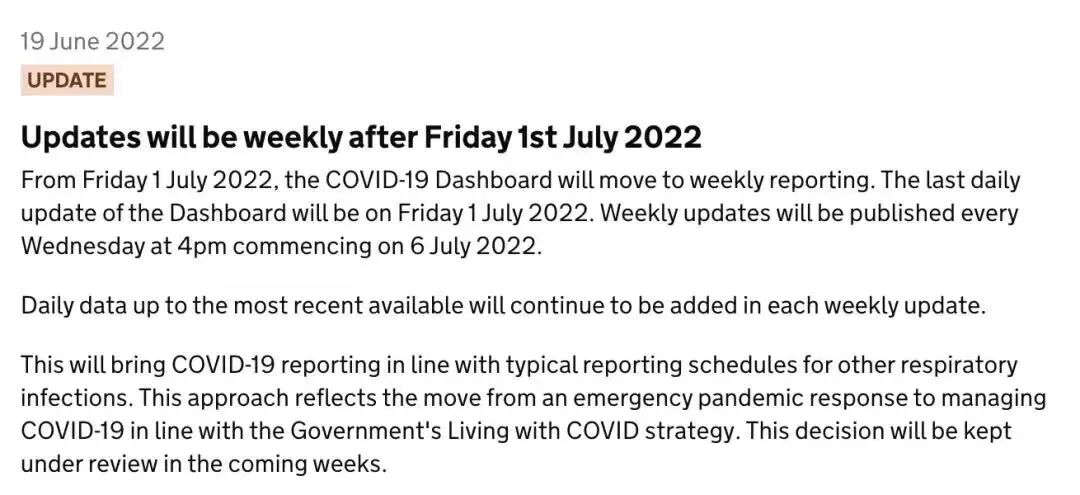 19 June 2022

UPDATE

Updates will be weekly after Friday 1st July 2022

From Friday 1 July 2022, the COVID-19 Dashboard will move to weekly reporting. The last daily update of the Dashboard will be on Friday 1 July 2022. Weekly updates will be published every Wednesday at 4pm commencing on 6 July 2022.

Daily data up to the most recent available will continue to be added in each weekly update.

This will bring COVID-19 reporting in line with typical reporting schedules for other respiratory infections. This approach reflects the move from an emergency pandemic response to managing COVID-19 in line with the Government's Living with COVID strategy. This decision will be kept under review in the coming weeks.